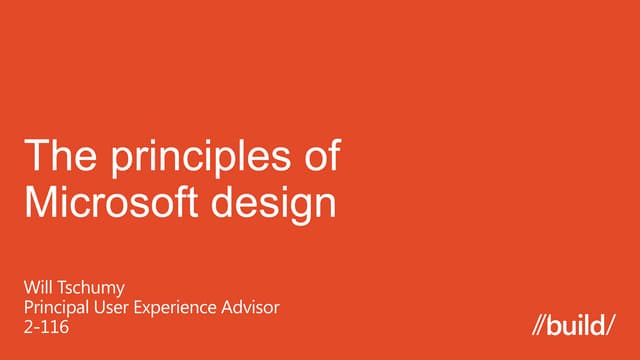 The principles of Microsoft design

Will Tschumy
Principal User Experience Advisor
2-116

//build/